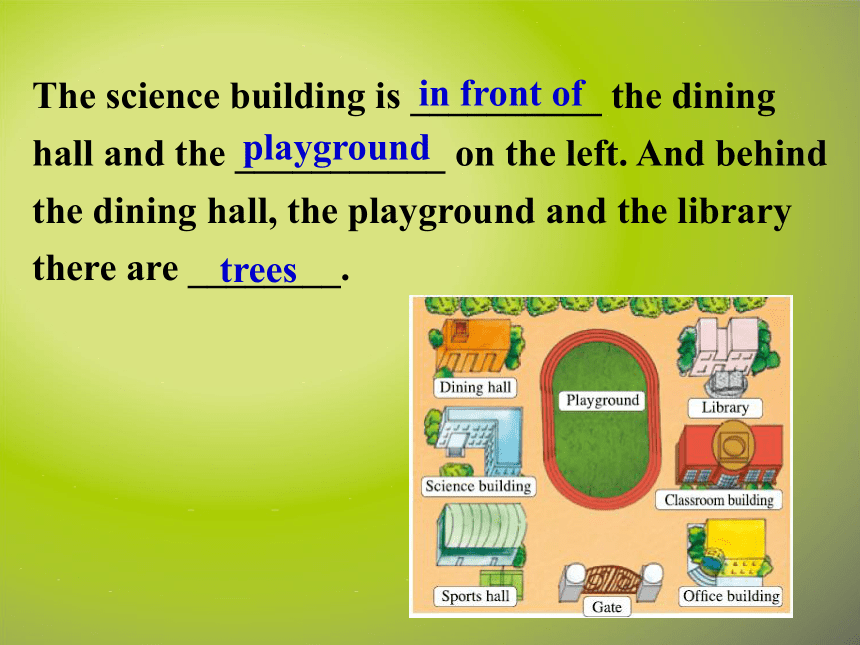 The science building is in front of the dining hall and the playground on the left. And behind the dining hall, the playground and the library there are trees.

Dining hall
Playground
Library
Science building
Classroom building
Sports hall
Gate
Office building